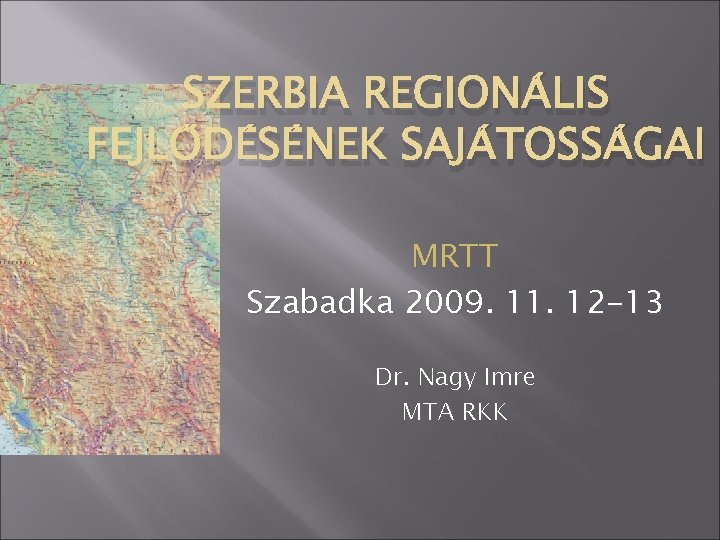 SZERBIA REGIONÁLIS FEJLŐDÉSÉNEK SAJÁTOSSÁGAI

MRTT
Szabadka 2009. 11. 12-13

Dr. Nagy Imre
MTA RKK